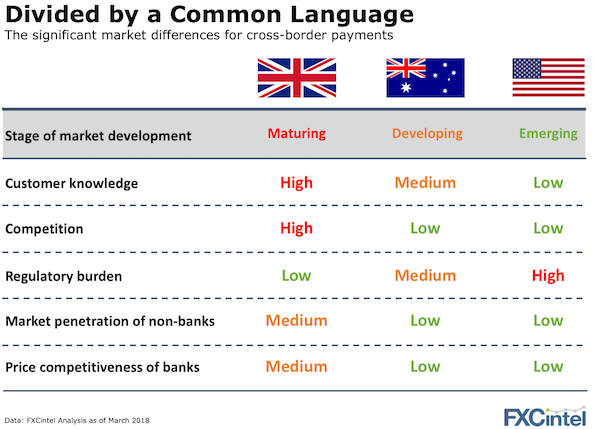 Divided by a Common Language
The significant market differences for cross-border payments

| Stage of market development | Maturing | Developing | Emerging |
|---|---|---|---|
| Customer knowledge | High | Medium | Low |
| Competition | High | Low | Low |
| Regulatory burden | Low | Medium | High |
| Market penetration of non-banks | Medium | Low | Low |
| Price competitiveness of banks | Medium | Low | Low |

Data: FXCintel Analysis as of March 2018

FXCintel